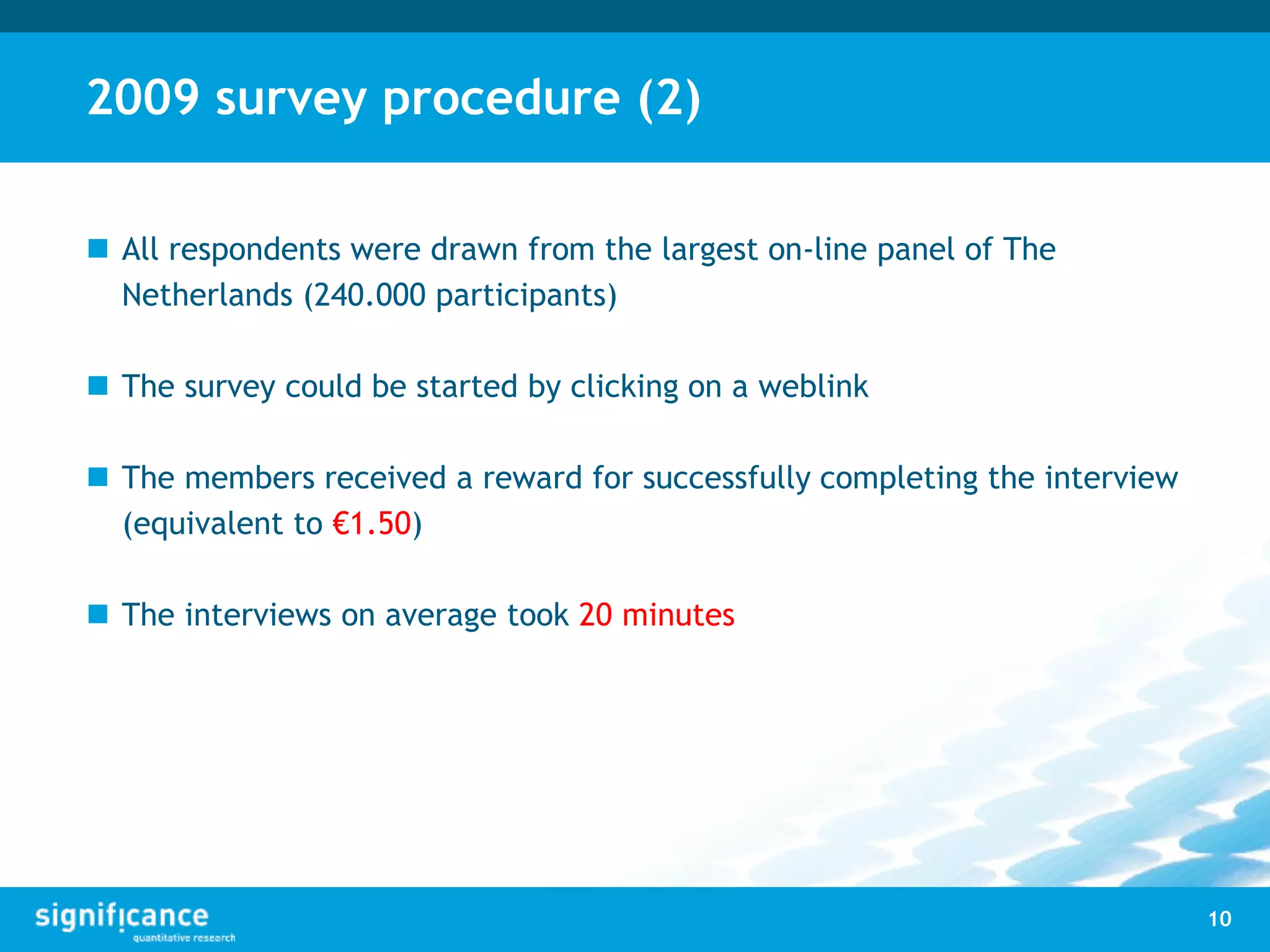 2009 survey procedure (2)

All respondents were drawn from the largest on-line panel of The Netherlands (240.000 participants)

The survey could be started by clicking on a weblink

The members received a reward for successfully completing the interview (equivalent to €1.50)

The interviews on average took 20 minutes

significance
quantitative research

10